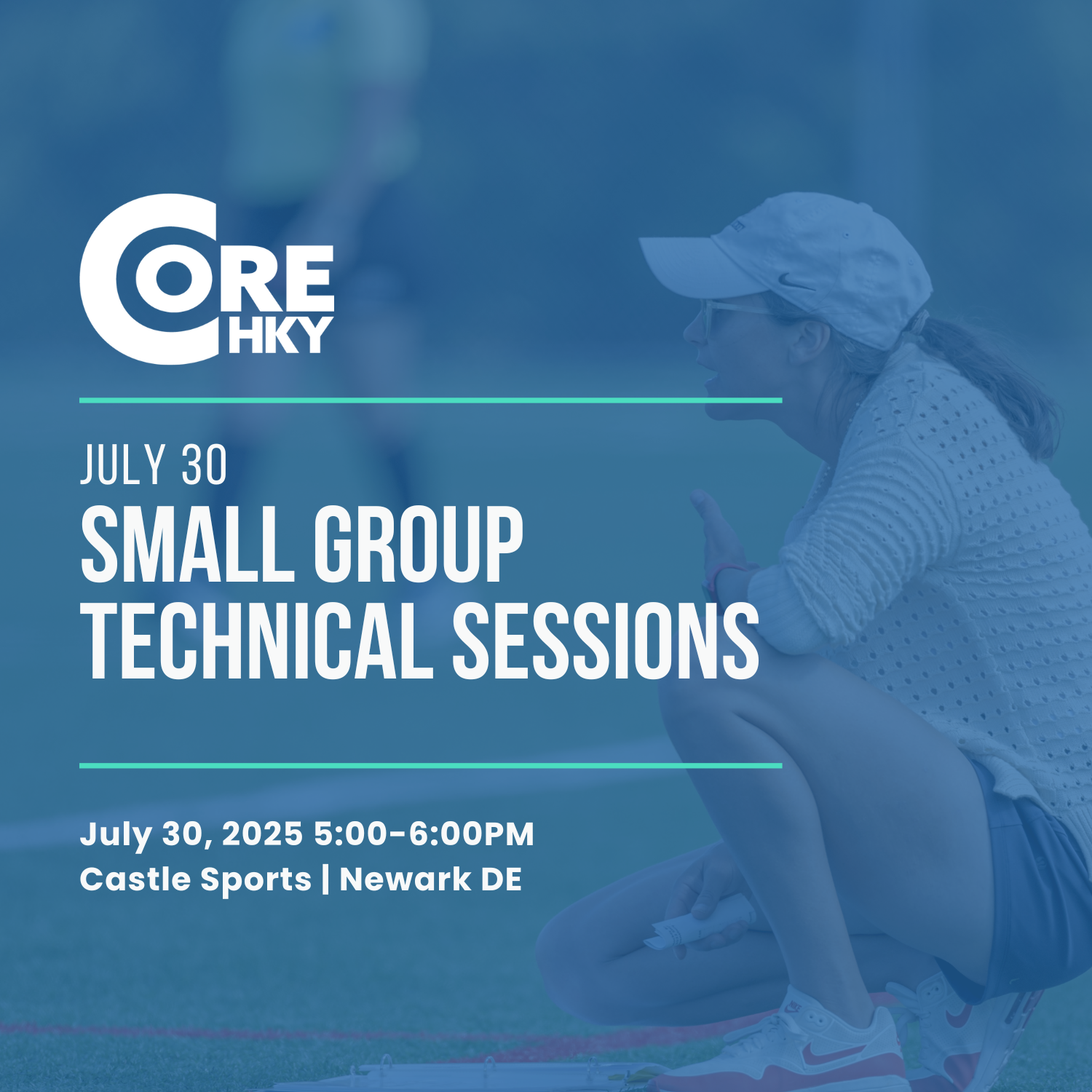 CORE
HKY

JULY 30

SMALL GROUP
TECHNICAL SESSIONS

July 30, 2025 5:00-6:00PM
Castle Sports | Newark DE